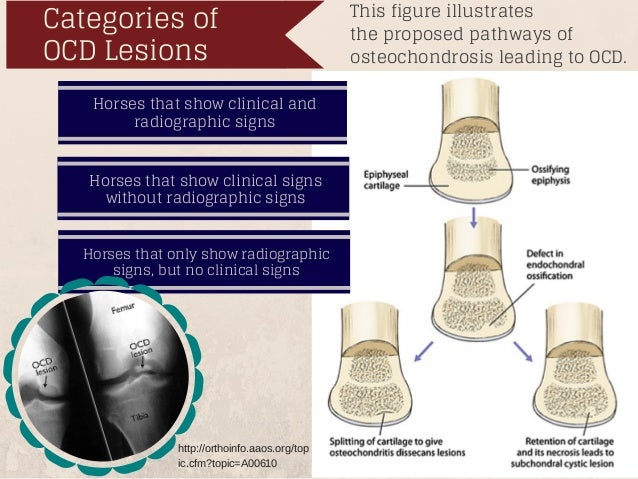 Categories of OCD Lesions

This figure illustrates the proposed pathways of osteochondrosis leading to OCD.

Horses that show clinical and radiographic signs

Horses that show clinical signs without radiographic signs

Horses that only show radiographic signs, but no clinical signs

Femur

OCD lesion

OCD lesion

Tibia

http://orthoinfo.aaos.org/topic.cfm?topic=A00610

Epiphyseal cartilage

Ossifying epiphysis

Defect in endochondral ossification

Splitting of cartilage to give osteochondritis dissecans lesions

Retention of cartilage and its necrosis leads to subchondral cystic lesion